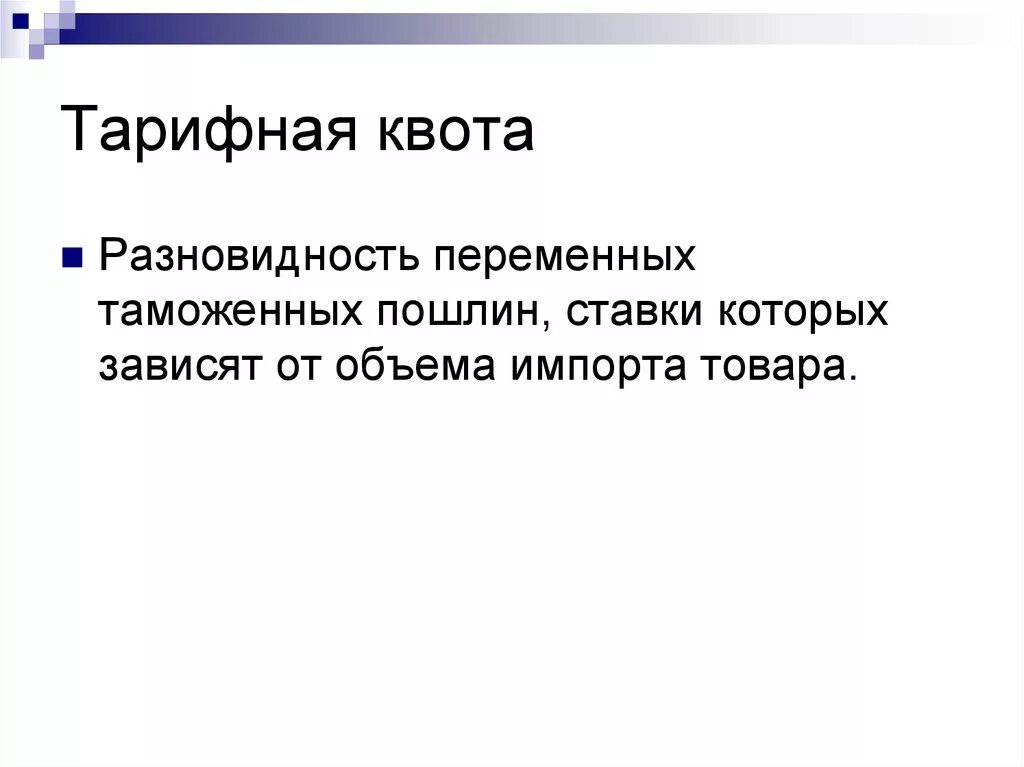 Тарифная квота

Разновидность переменных таможенных пошлин, ставки которых зависят от объема импорта товара.